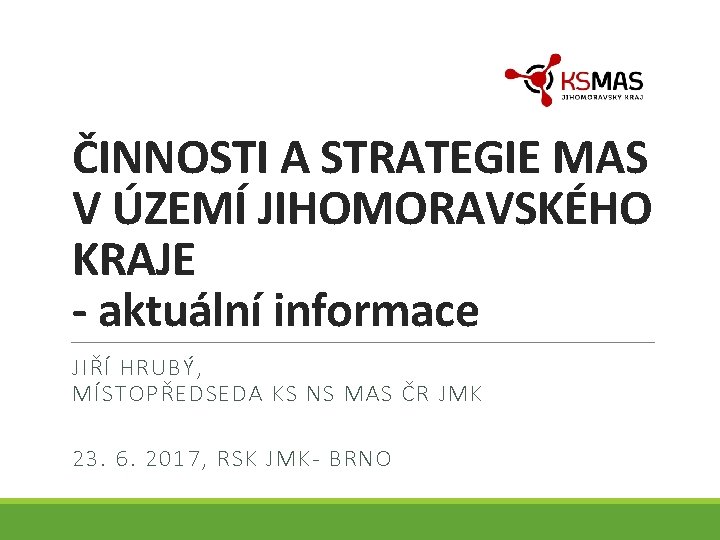 KSMAS
JIHOMORAVSKÝ KRAJ

ČINNOSTI A STRATEGIE MAS V ÚZEMÍ JIHOMORAVSKÉHO KRAJE
- aktuální informace

JIŘÍ HRUBÝ,
MÍSTOPŘEDSEDA KS NS MAS ČR JMK

23. 6. 2017, RSK JMK- BRNO